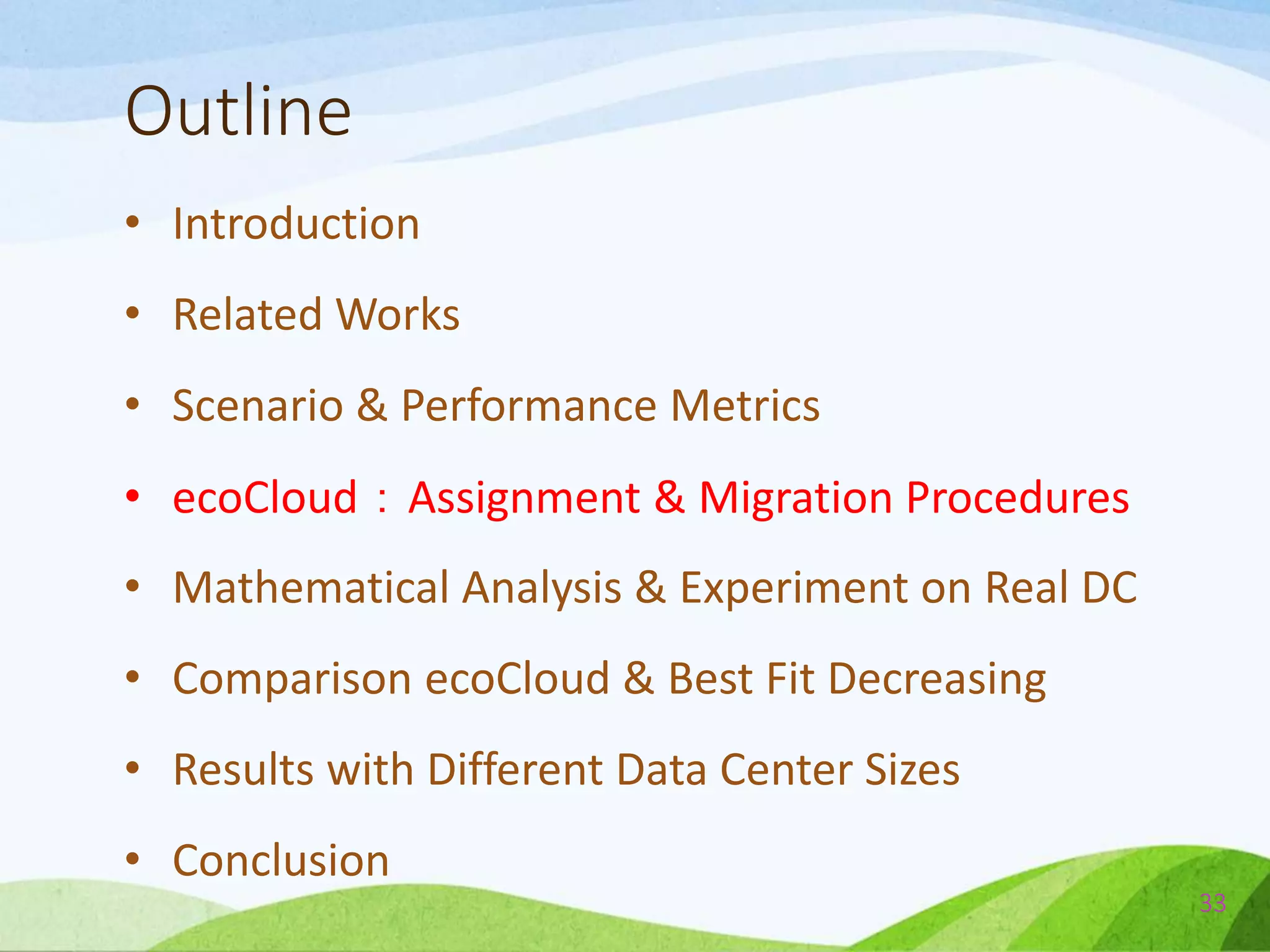 Outline

• Introduction
• Related Works
• Scenario & Performance Metrics
• ecoCloud : Assignment & Migration Procedures
• Mathematical Analysis & Experiment on Real DC
• Comparison ecoCloud & Best Fit Decreasing
• Results with Different Data Center Sizes
• Conclusion

33